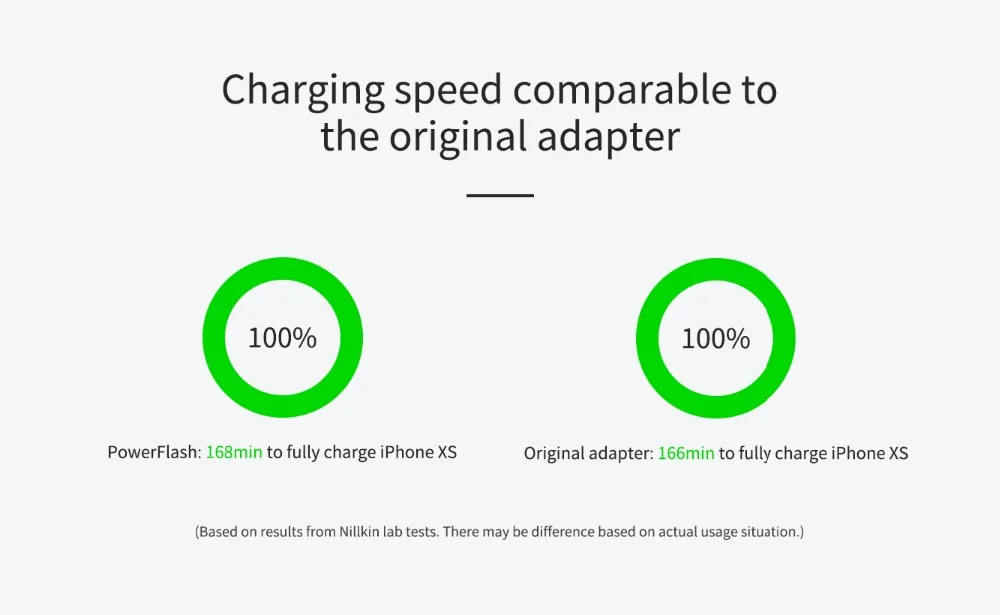 Charging speed comparable to the original adapter

100%

PowerFlash: 168min to fully charge iPhone XS

100%

Original adapter: 166min to fully charge iPhone XS

(Based on results from Nillkin lab tests. There may be difference based on actual usage situation.)